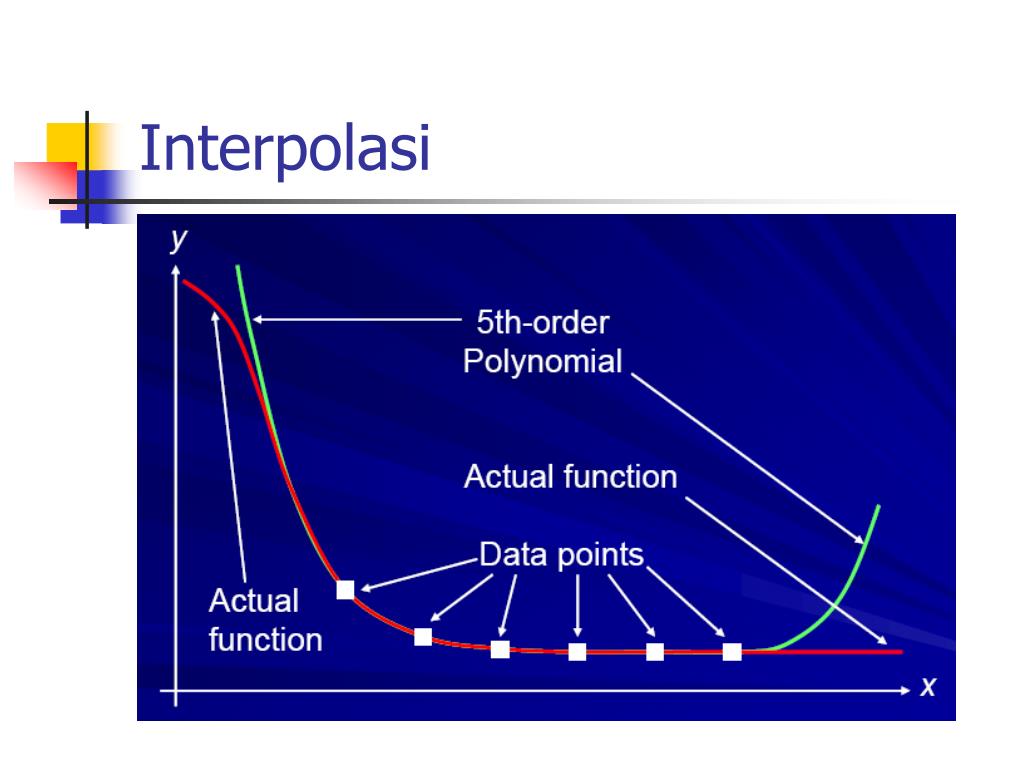 Interpolasi

y

5th-order
Polynomial

Actual function

Data points

Actual
function

x